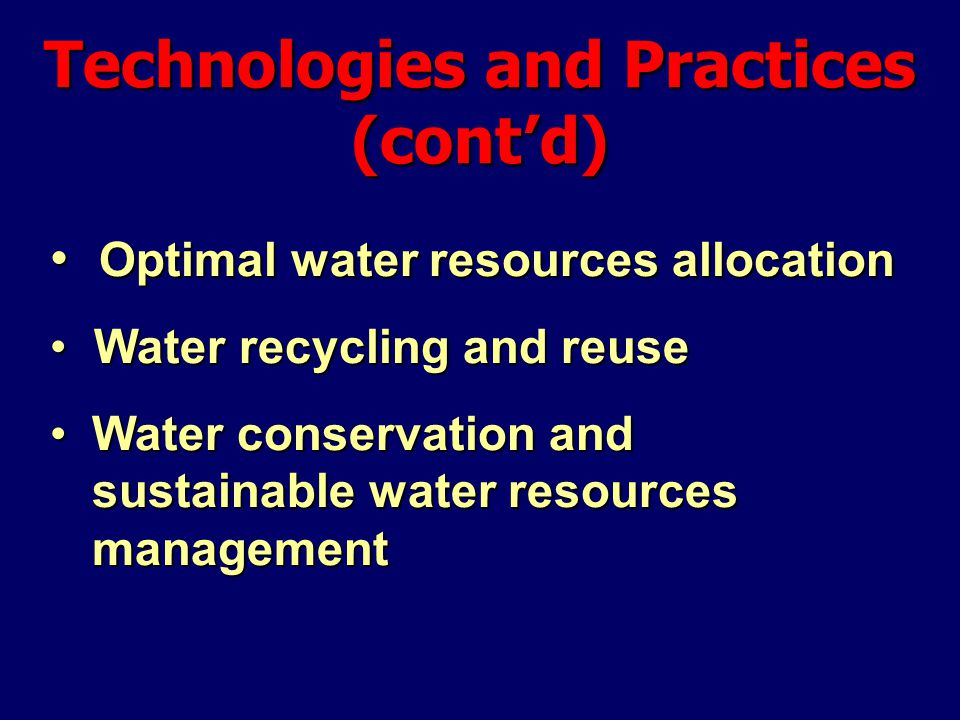 Technologies and Practices (cont’d)

• Optimal water resources allocation

• Water recycling and reuse

• Water conservation and sustainable water resources management